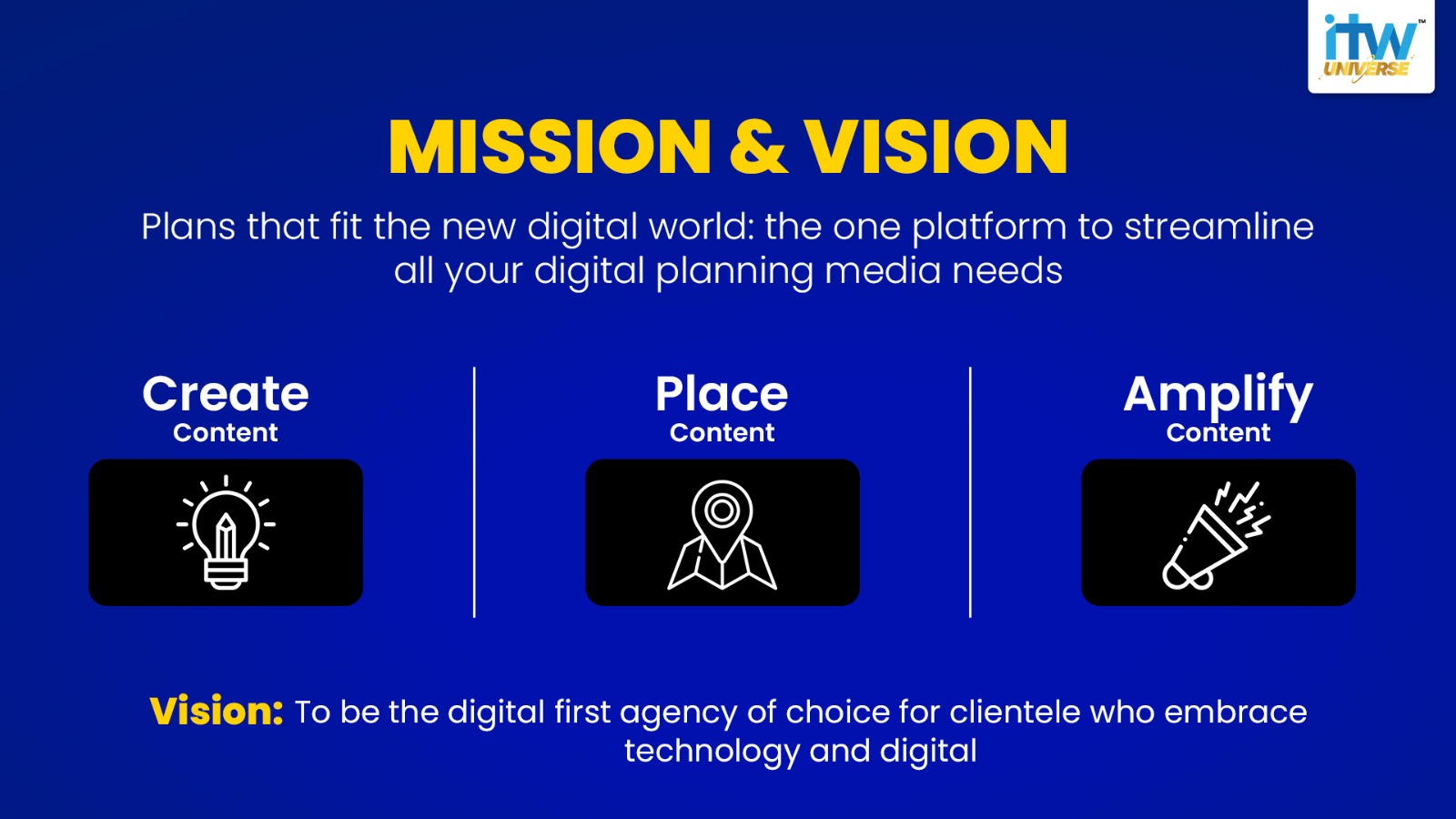 itw™
UNIVERSE

MISSION & VISION

Plans that fit the new digital world: the one platform to streamline all your digital planning media needs

Create
Content

Place
Content

Amplify
Content

Vision: To be the digital first agency of choice for clientele who embrace technology and digital